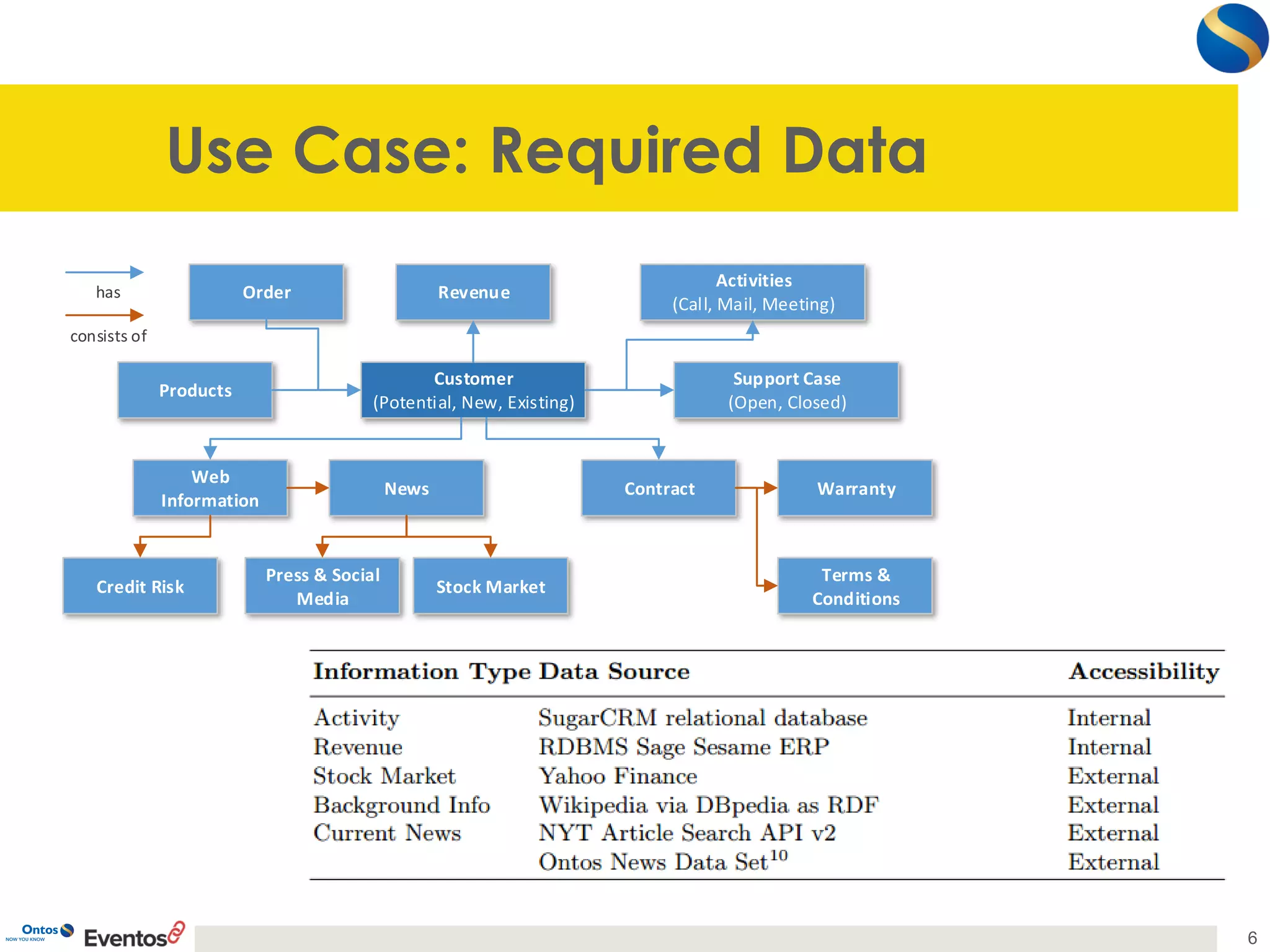 Use Case: Required Data

has

consists of

Order

Revenue

Activities (Call, Mail, Meeting)

Products

Customer (Potential, New, Existing)

Support Case (Open, Closed)

Web Information

News

Contract

Warranty

Credit Risk

Press & Social Media

Stock Market

Terms & Conditions

| Information Type | Data Source | Accessibility |
|---|---|---|
| Activity | SugarCRM relational database | Internal |
| Revenue | RDBMS Sage Sesame ERP | Internal |
| Stock Market | Yahoo Finance | External |
| Background Info | Wikipedia via DBpedia as RDF | External |
| Current News | NYT Article Search API v2 | External |
| | Ontos News Data Set$^{10}$ | External |

Ontos NOW YOU KNOW

Eventos

6